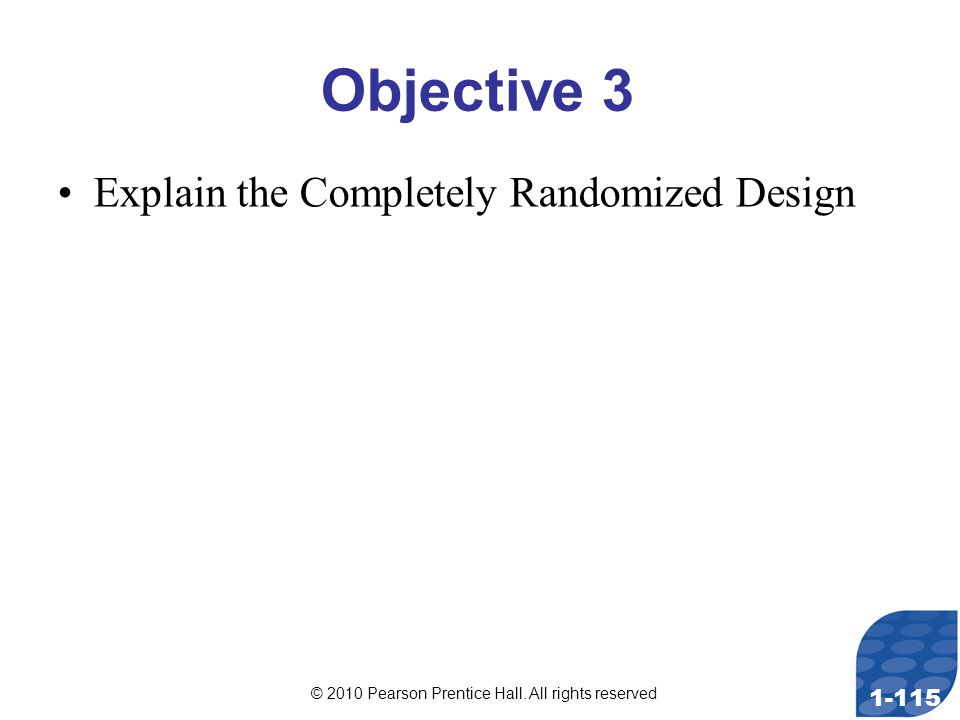 Objective 3

• Explain the Completely Randomized Design

© 2010 Pearson Prentice Hall. All rights reserved

1-115